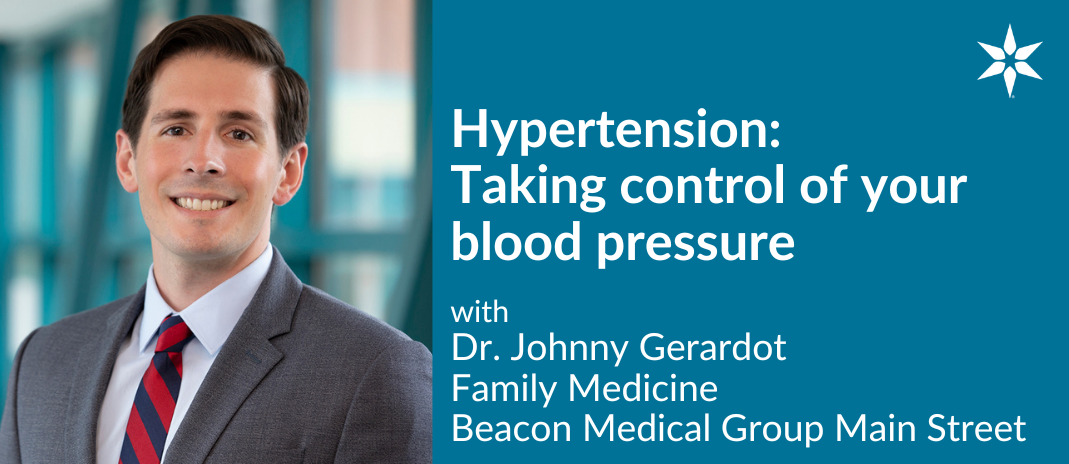 Hypertension: Taking control of your blood pressure

with
Dr. Johnny Gerardot
Family Medicine
Beacon Medical Group Main Street